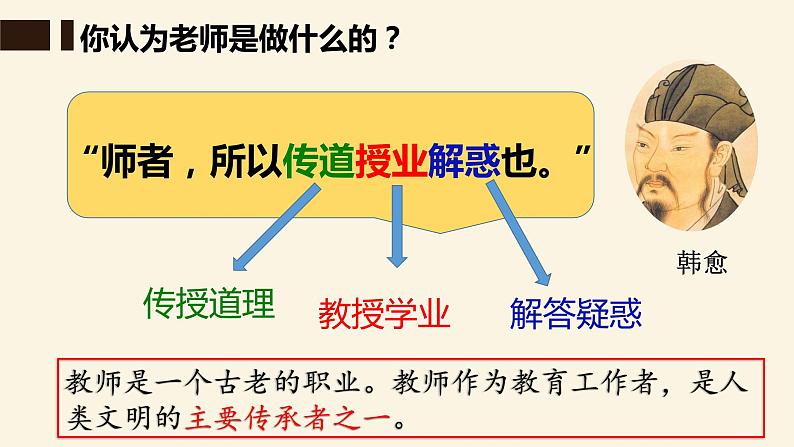 你认为老师是做什么的？

“师者，所以传道授业解惑也。”

韩愈

传授道理

教授学业

解答疑惑

教师是一个古老的职业。教师作为教育工作者，是人类文明的主要传承者之一。